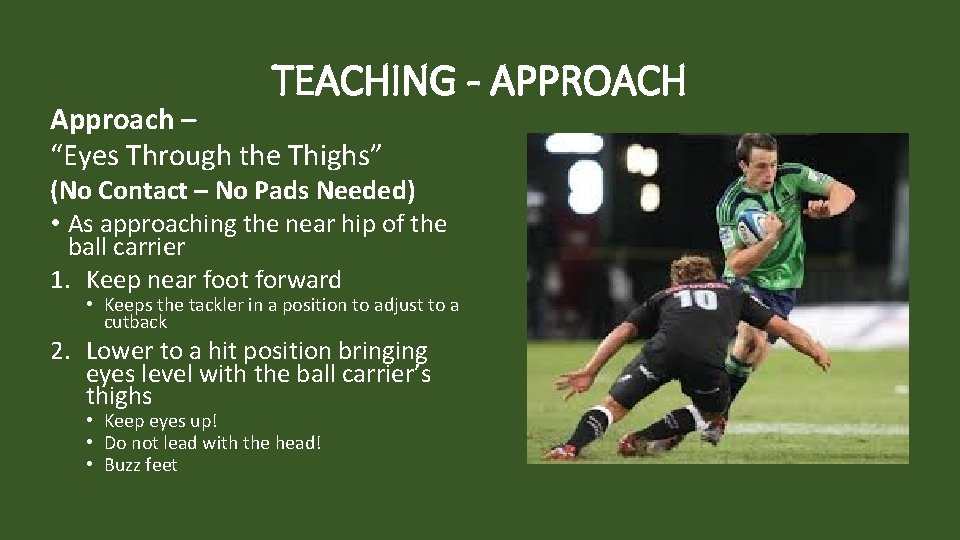 TEACHING - APPROACH

Approach –
“Eyes Through the Thighs”
(No Contact – No Pads Needed)

• As approaching the near hip of the ball carrier

1. Keep near foot forward
   • Keeps the tackler in a position to adjust to a cutback

2. Lower to a hit position bringing eyes level with the ball carrier’s thighs
   • Keep eyes up!
   • Do not lead with the head!
   • Buzz feet

10